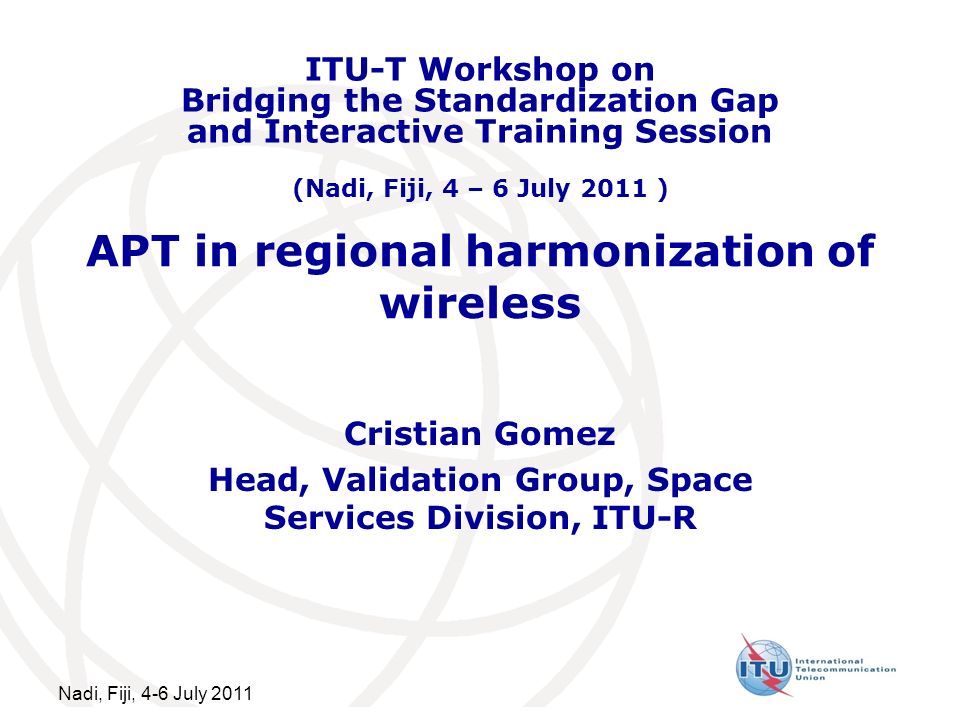 ITU-T Workshop on
Bridging the Standardization Gap
and Interactive Training Session

(Nadi, Fiji, 4 – 6 July 2011 )

APT in regional harmonization of wireless

Cristian Gomez
Head, Validation Group, Space Services Division, ITU-R

Nadi, Fiji, 4-6 July 2011

ITU International Telecommunication Union